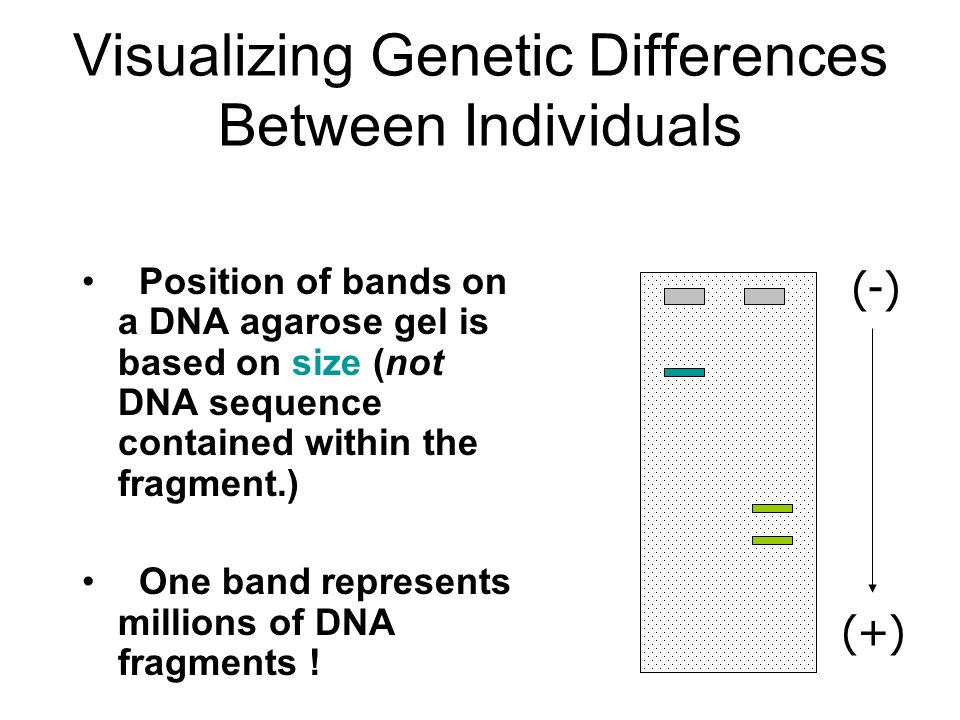 Visualizing Genetic Differences Between Individuals

• Position of bands on a DNA agarose gel is based on size (not DNA sequence contained within the fragment.)

• One band represents millions of DNA fragments !

(-)

(+)